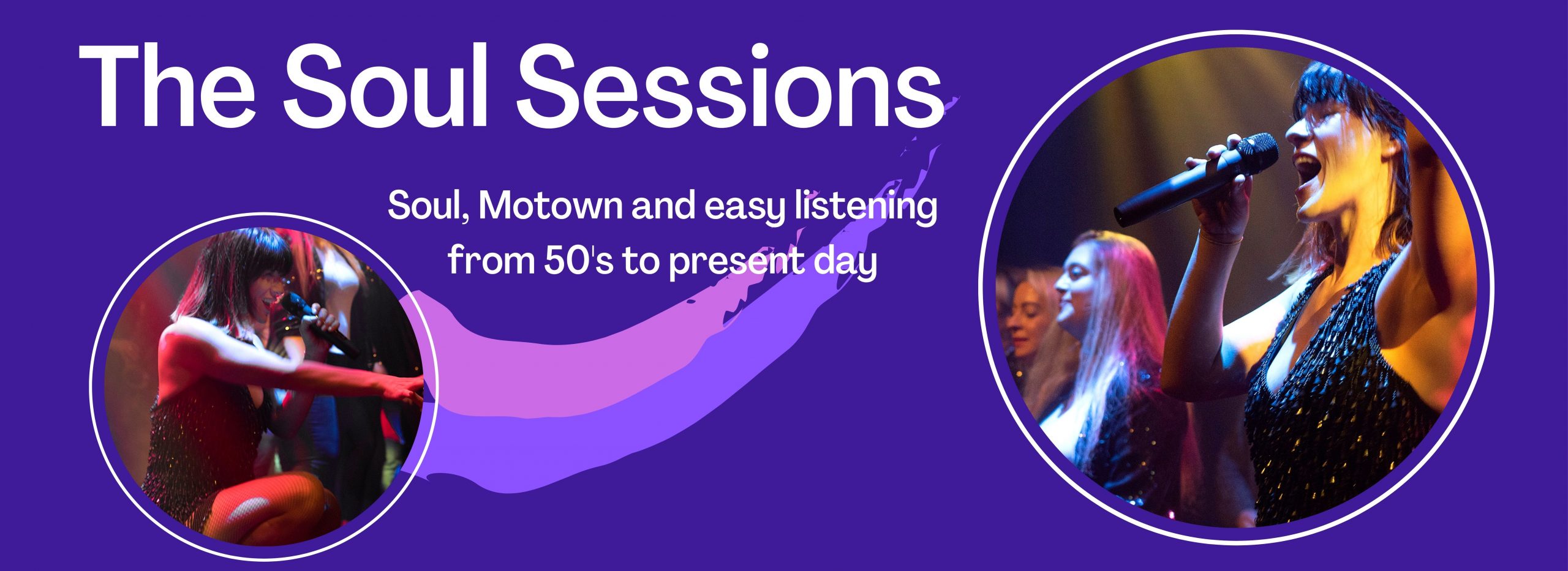 The Soul Sessions

Soul, Motown and easy listening from 50's to present day